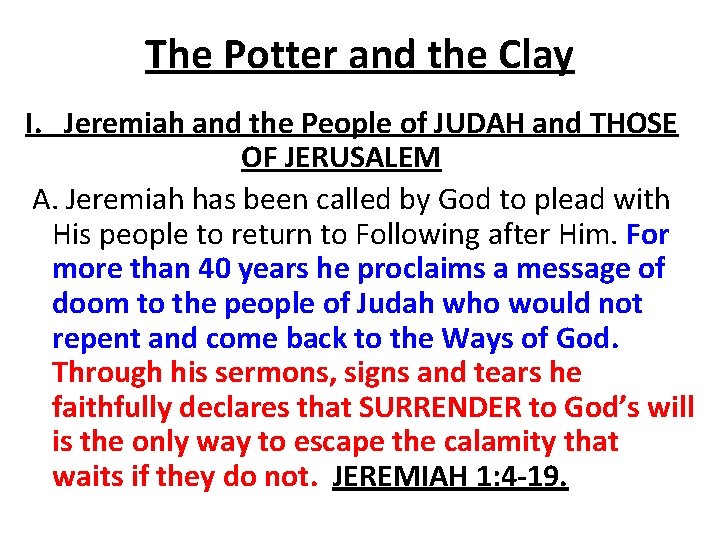 The Potter and the Clay

I. Jeremiah and the People of JUDAH and THOSE OF JERUSALEM

A. Jeremiah has been called by God to plead with His people to return to Following after Him. For more than 40 years he proclaims a message of doom to the people of Judah who would not repent and come back to the Ways of God. Through his sermons, signs and tears he faithfully declares that SURRENDER to God's will is the only way to escape the calamity that waits if they do not. JEREMIAH 1:4-19.